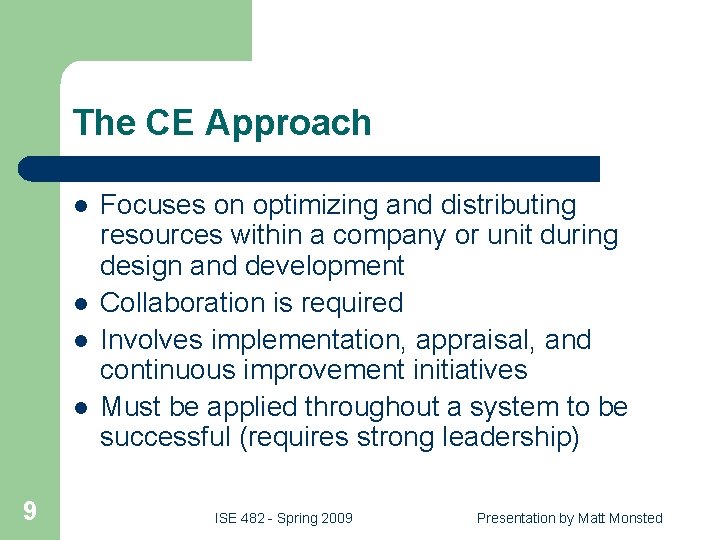 The CE Approach

- Focuses on optimizing and distributing resources within a company or unit during design and development
- Collaboration is required
- Involves implementation, appraisal, and continuous improvement initiatives
- Must be applied throughout a system to be successful (requires strong leadership)

9

ISE 482 - Spring 2009

Presentation by Matt Monsted